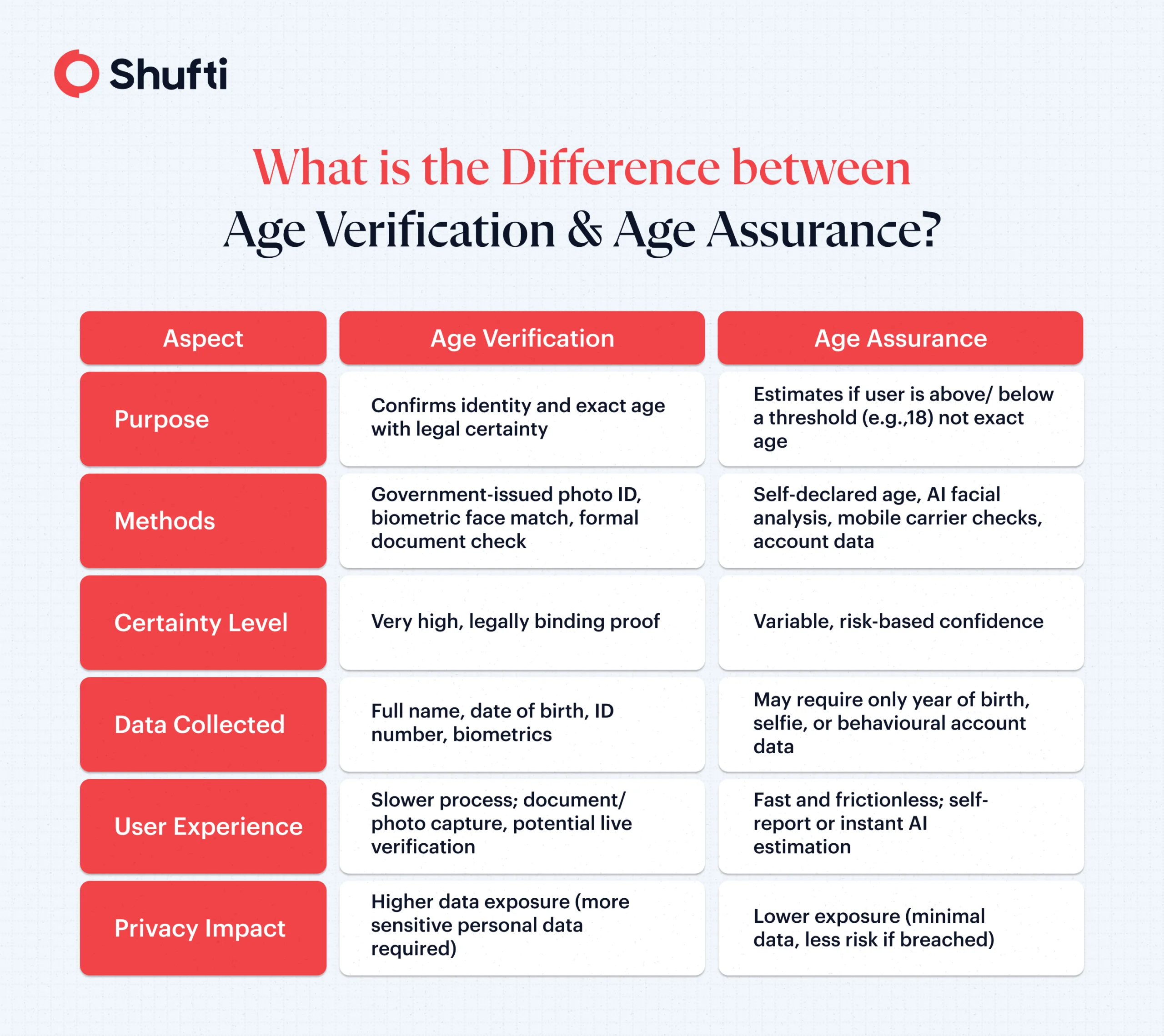 Shufti

What is the Difference between Age Verification & Age Assurance?

| Aspect | Age Verification | Age Assurance |
|---|---|---|
| Purpose | Confirms identity and exact age with legal certainty | Estimates if user is above/ below a threshold (e.g.,18) not exact age |
| Methods | Government-issued photo ID, biometric face match, formal document check | Self-declared age, AI facial analysis, mobile carrier checks, account data |
| Certainty Level | Very high, legally binding proof | Variable, risk-based confidence |
| Data Collected | Full name, date of birth, ID number, biometrics | May require only year of birth, selfie, or behavioural account data |
| User Experience | Slower process; document/ photo capture, potential live verification | Fast and frictionless; self-report or instant AI estimation |
| Privacy Impact | Higher data exposure (more sensitive personal data required) | Lower exposure (minimal data, less risk if breached) |